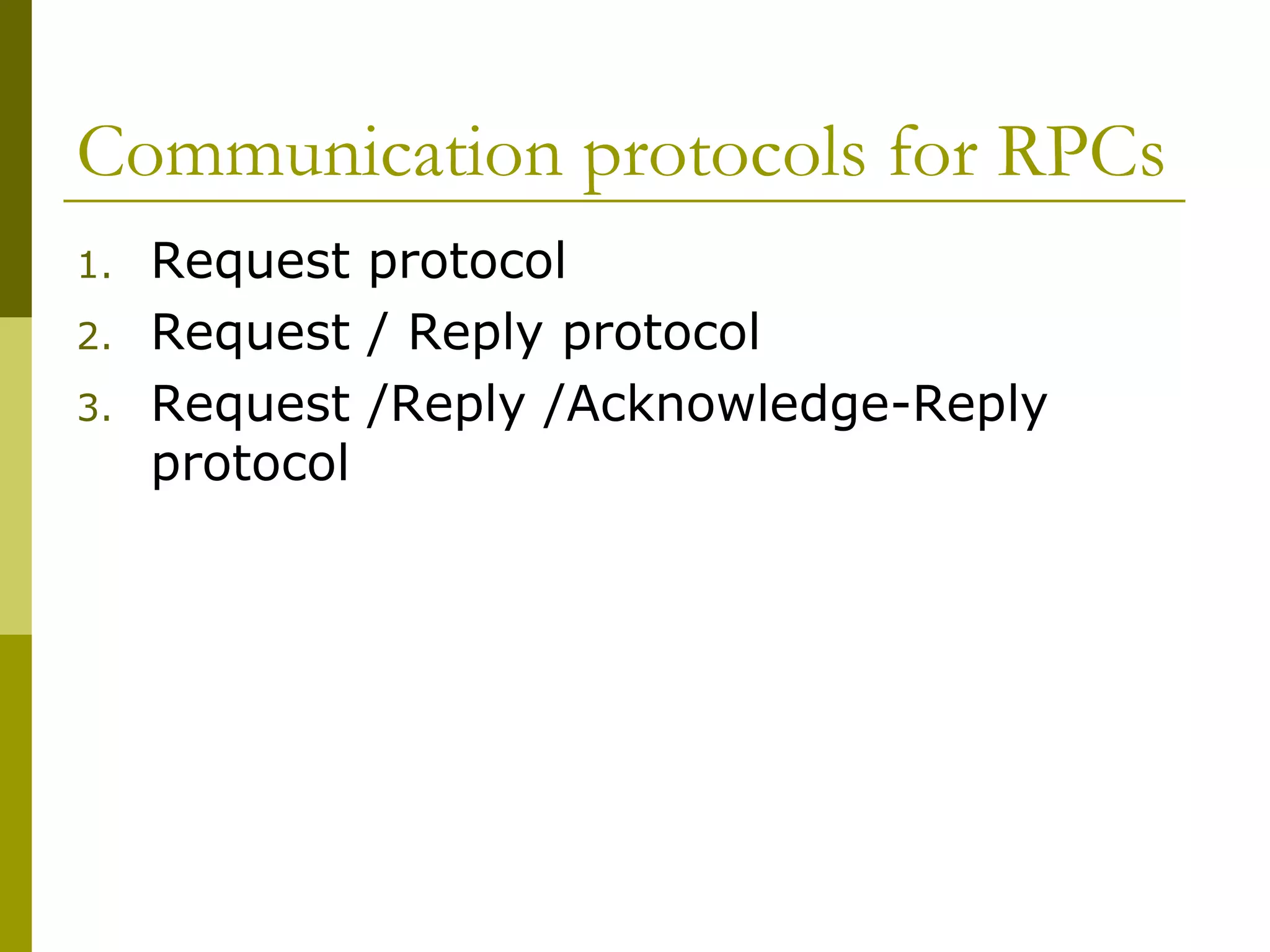 Communication protocols for RPCs

1. Request protocol
2. Request / Reply protocol
3. Request /Reply /Acknowledge-Reply protocol